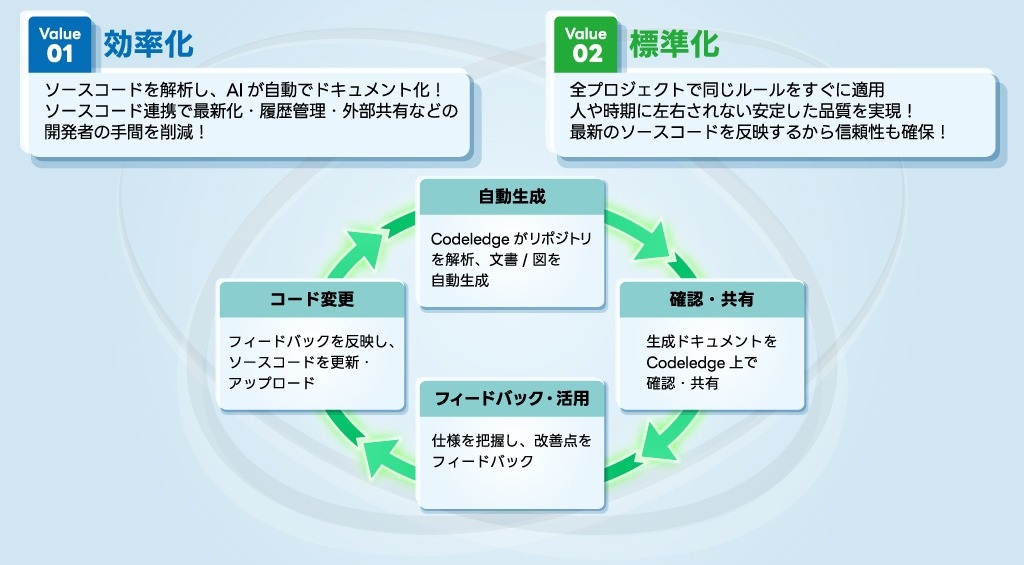 Value 01 効率化

ソースコードを解析し、AI が自動でドキュメント化！
ソースコード連携で最新化・履歴管理・外部共有などの開発者の手間を削減！

Value 02 標準化

全プロジェクトで同じルールをすぐに適用
人や時期に左右されない安定した品質を実現！
最新のソースコードを反映するから信頼性も確保！

自動生成

Codeledge がリポジトリを解析、文書 / 図を自動生成

確認・共有

生成ドキュメントを Codeledge 上で確認・共有

フィードバック・活用

仕様を把握し、改善点をフィードバック

コード変更

フィードバックを反映し、ソースコードを更新・アップロード